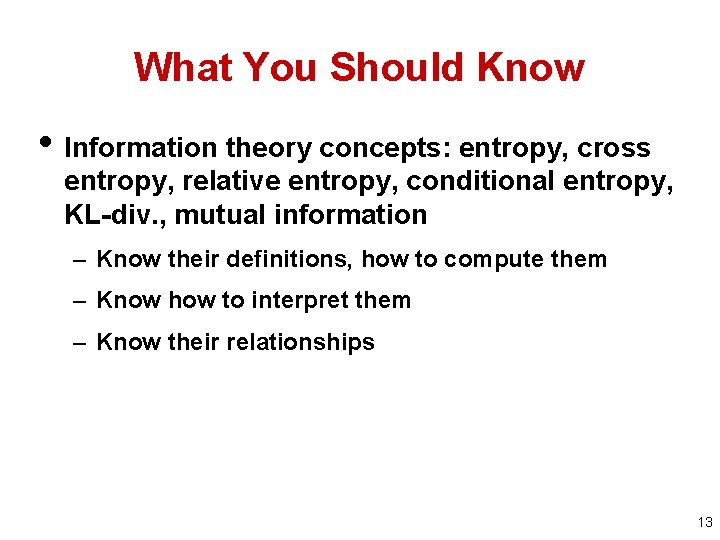 What You Should Know

• Information theory concepts: entropy, cross entropy, relative entropy, conditional entropy, KL-div., mutual information

– Know their definitions, how to compute them

– Know how to interpret them

– Know their relationships

13